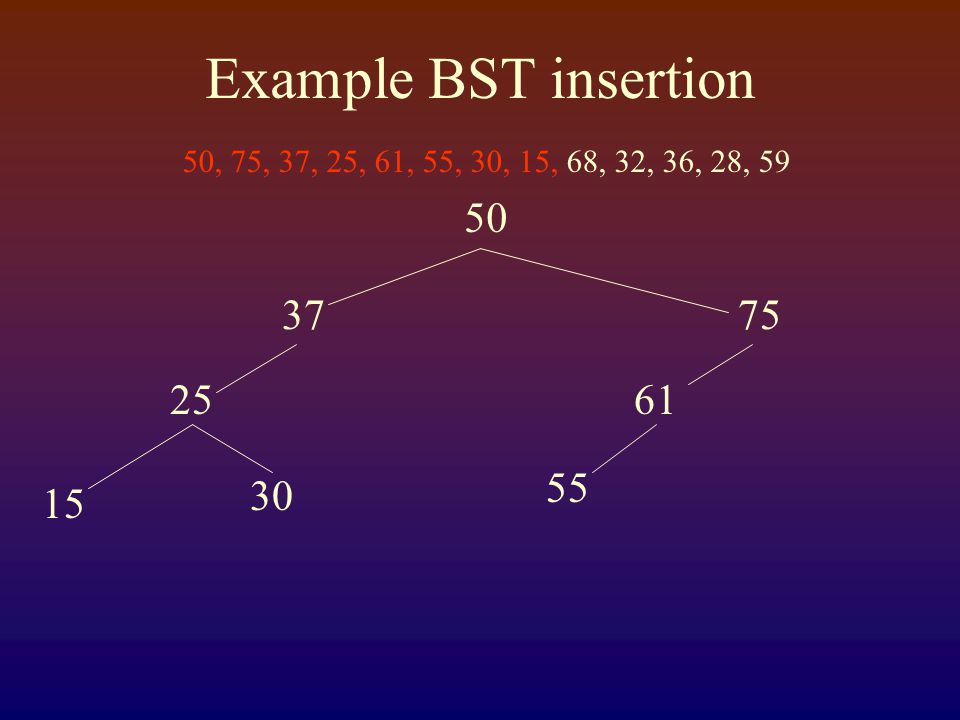 Example BST insertion

50, 75, 37, 25, 61, 55, 30, 15, 68, 32, 36, 28, 59

50

37

75

25

61

15

30

55